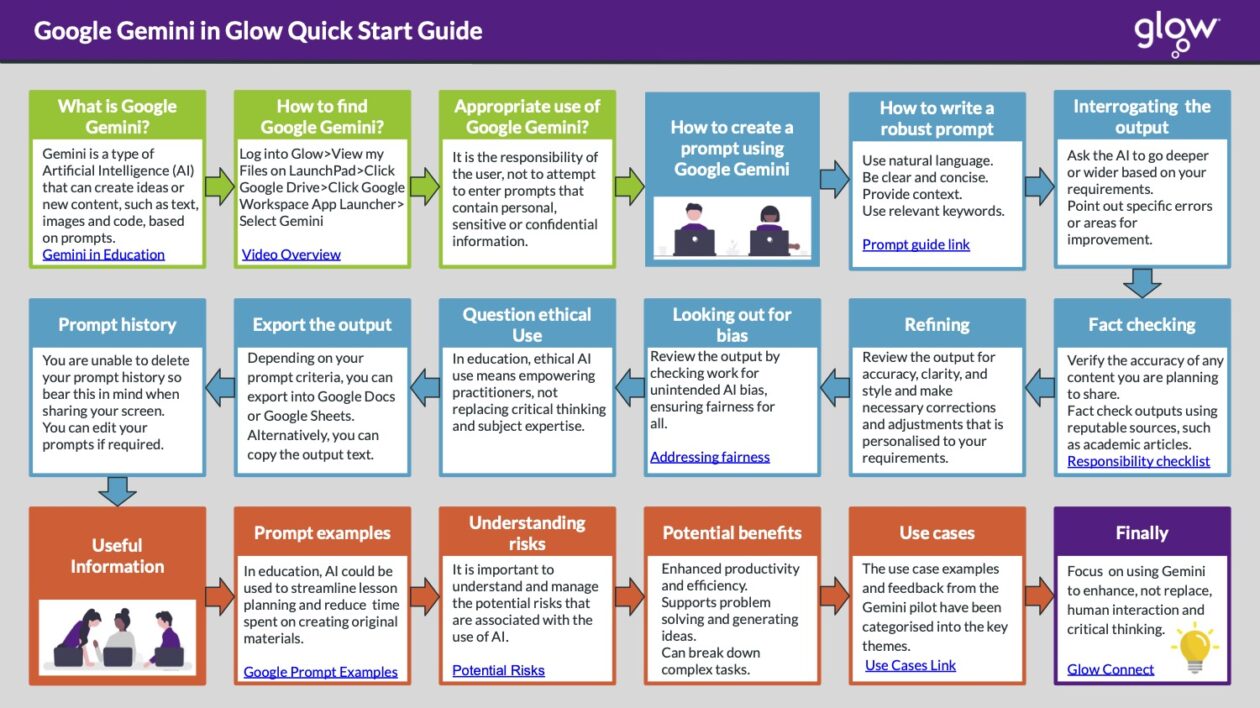 Google Gemini in Glow Quick Start Guide

glow

What is Google Gemini?

Gemini is a type of Artificial Intelligence (AI) that can create ideas or new content, such as text, images and code, based on prompts.
Gemini in Education

How to find Google Gemini?

Log into Glow>View my Files on LaunchPad>Click Google Drive>Click Google Workspace App Launcher> Select Gemini

Video Overview

Appropriate use of Google Gemini?

It is the responsibility of the user, not to attempt to enter prompts that contain personal, sensitive or confidential information.

How to create a prompt using Google Gemini

How to write a robust prompt

Use natural language.
Be clear and concise.
Provide context.
Use relevant keywords.

Prompt guide link

Interrogating the output

Ask the AI to go deeper or wider based on your requirements.
Point out specific errors or areas for improvement.

Fact checking

Verify the accuracy of any content you are planning to share.
Fact check outputs using reputable sources, such as academic articles.
Responsibility checklist

Refining

Review the output for accuracy, clarity, and style and make necessary corrections and adjustments that is personalised to your requirements.

Looking out for bias

Review the output by checking work for unintended AI bias, ensuring fairness for all.

Addressing fairness

Question ethical Use

In education, ethical AI use means empowering practitioners, not replacing critical thinking and subject expertise.

Export the output

Depending on your prompt criteria, you can export into Google Docs or Google Sheets. Alternatively, you can copy the output text.

Prompt history

You are unable to delete your prompt history so bear this in mind when sharing your screen. You can edit your prompts if required.

Useful Information

Prompt examples

In education, AI could be used to streamline lesson planning and reduce time spent on creating original materials.

Google Prompt Examples

Understanding risks

It is important to understand and manage the potential risks that are associated with the use of AI.

Potential Risks

Potential benefits

Enhanced productivity and efficiency.
Supports problem solving and generating ideas.
Can break down complex tasks.

Use cases

The use case examples and feedback from the Gemini pilot have been categorised into the key themes.
Use Cases Link

Finally

Focus on using Gemini to enhance, not replace, human interaction and critical thinking.

Glow Connect